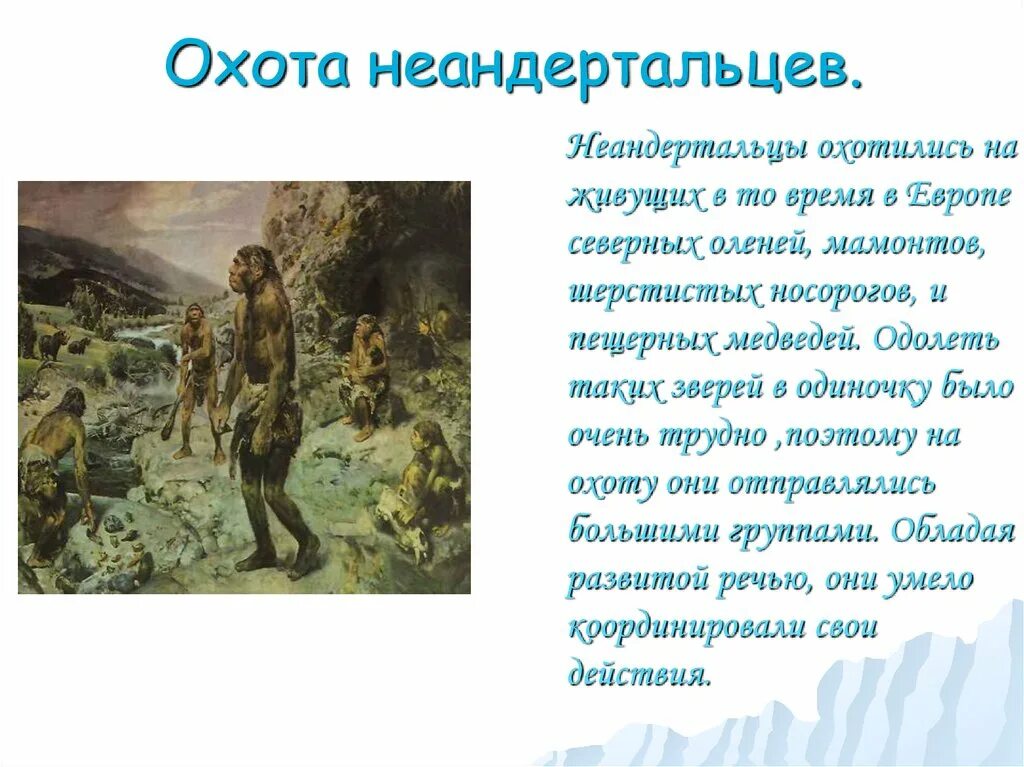 Охота неандертальцев.

Неандертальцы охотились на живущих в то время в Европе северных оленей, мамонтов, шерстистых носорогов, и пещерных медведей. Одолеть таких зверей в одиночку было очень трудно ,поэтому на охоту они отправлялись большими группами. Обладая развитой речью, они умело координировали свои действия.